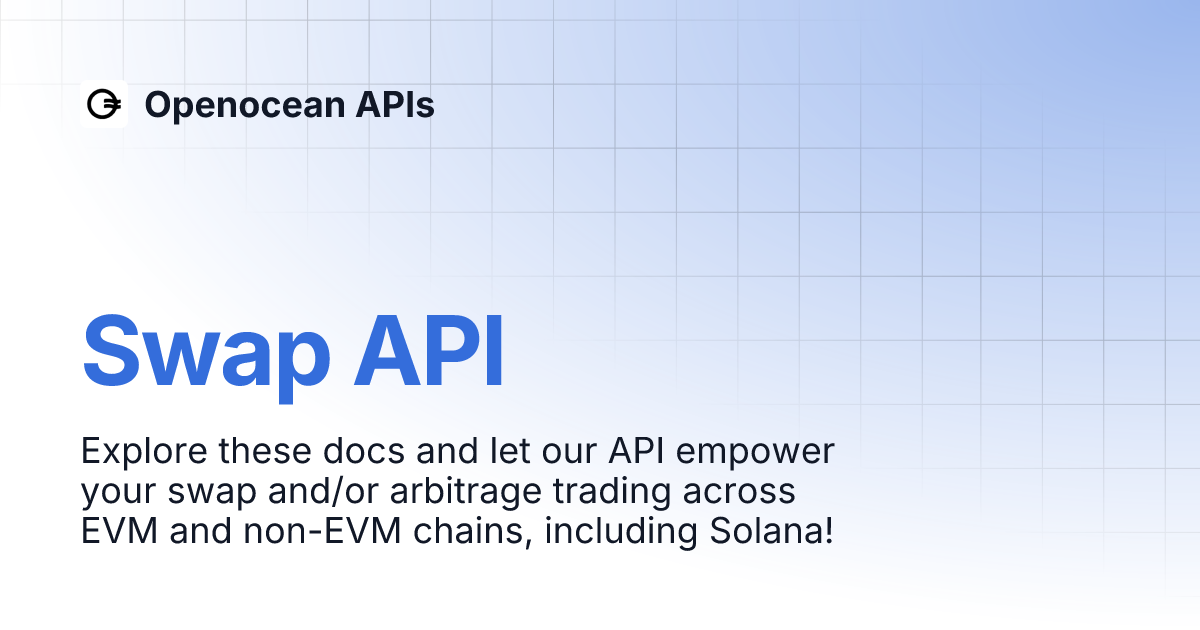 Openocean APIs

Swap API

Explore these docs and let our API empower your swap and/or arbitrage trading across EVM and non-EVM chains, including Solana!